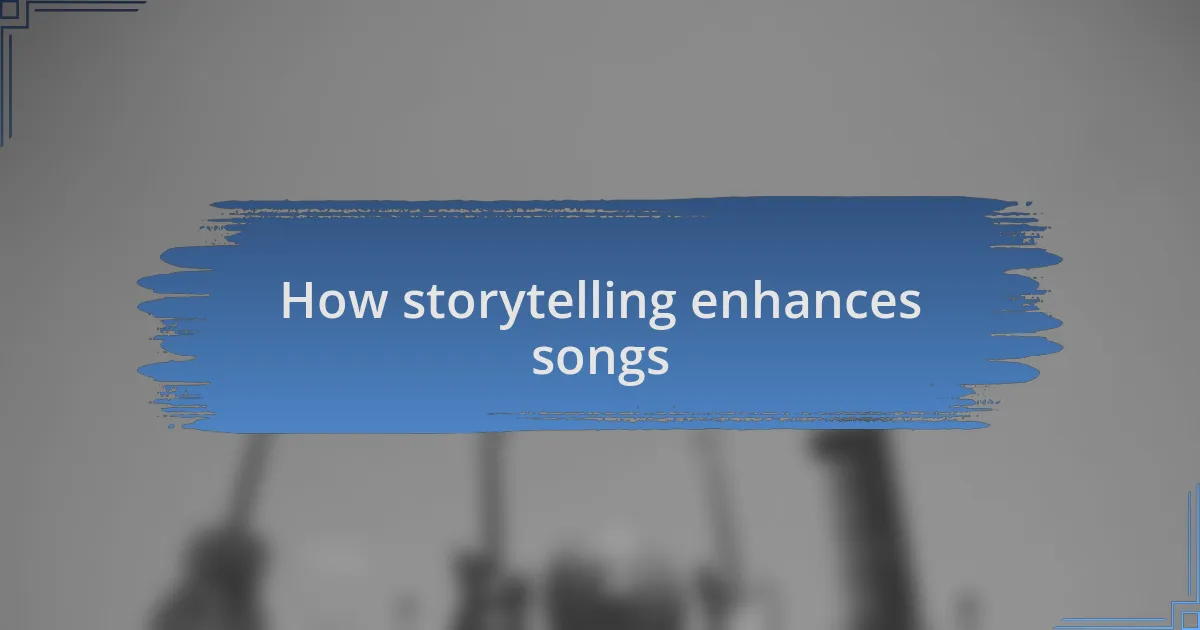 How storytelling enhances songs